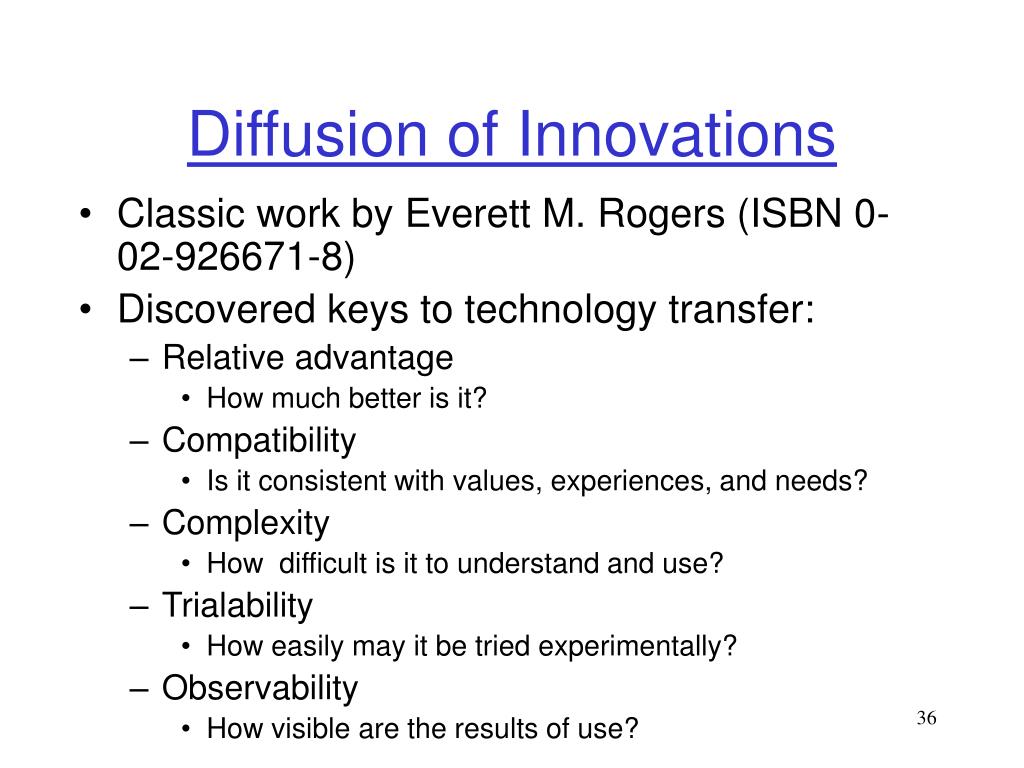 Diffusion of Innovations

• Classic work by Everett M. Rogers (ISBN 0-02-926671-8)

• Discovered keys to technology transfer:
– Relative advantage
• How much better is it?
– Compatibility
• Is it consistent with values, experiences, and needs?
– Complexity
• How difficult is it to understand and use?
– Trialability
• How easily may it be tried experimentally?
– Observability
• How visible are the results of use?

36